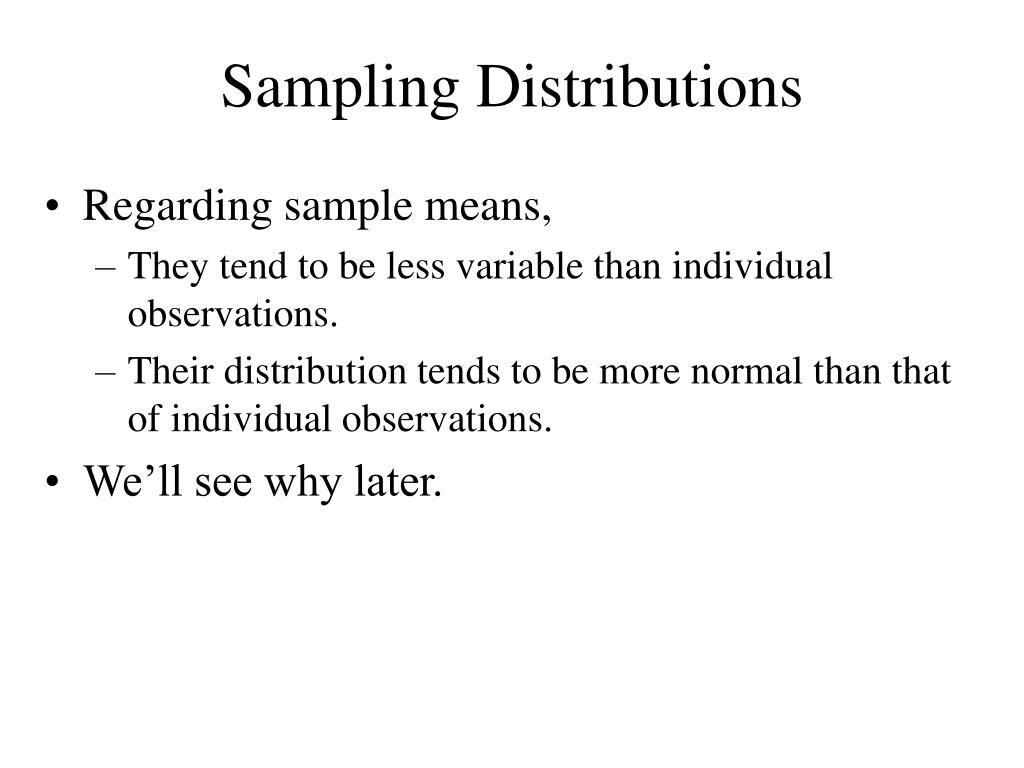 Sampling Distributions

• Regarding sample means,
– They tend to be less variable than individual observations.
– Their distribution tends to be more normal than that of individual observations.

• We’ll see why later.